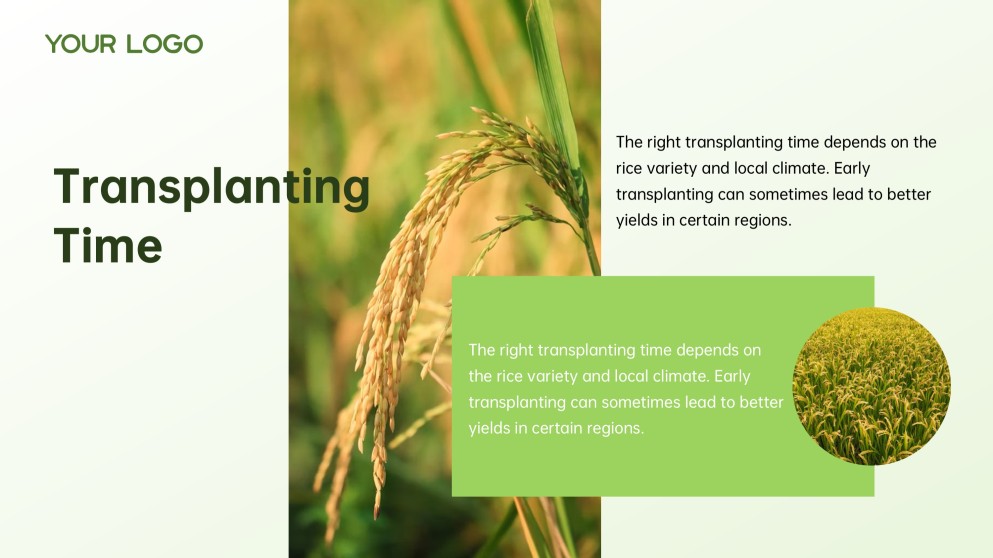 YOUR LOGO

Transplanting Time

The right transplanting time depends on the rice variety and local climate. Early transplanting can sometimes lead to better yields in certain regions.

The right transplanting time depends on the rice variety and local climate. Early transplanting can sometimes lead to better yields in certain regions.